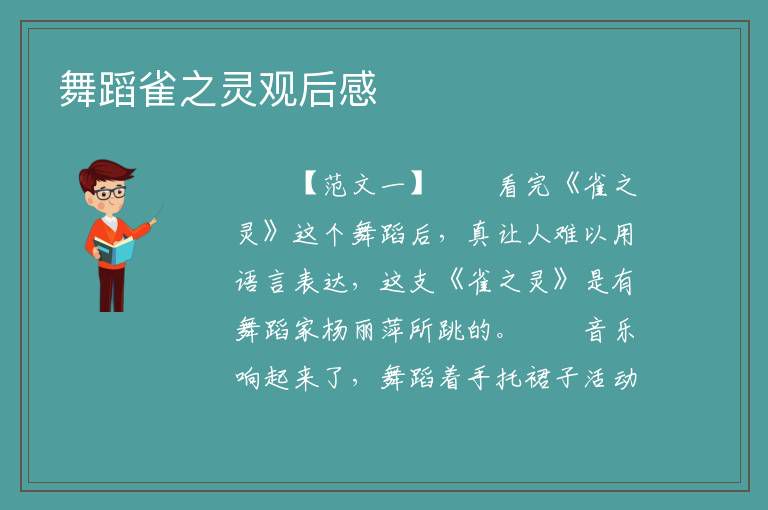 舞蹈雀之灵观后感

【范文一】　　看完《雀之灵》这个舞蹈后，真让人难以用语言表达，这支《雀之灵》是有舞蹈家杨丽萍所跳的。　　音乐响起来了，舞蹈着手托裙子活动